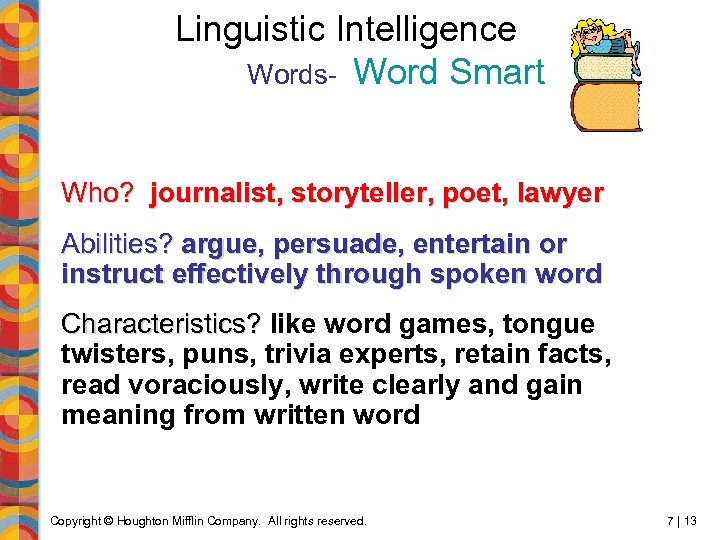 Linguistic Intelligence

Words- Word Smart

Who? journalist, storyteller, poet, lawyer

Abilities? argue, persuade, entertain or instruct effectively through spoken word

Characteristics? like word games, tongue twisters, puns, trivia experts, retain facts, read voraciously, write clearly and gain meaning from written word

Copyright © Houghton Mifflin Company. All rights reserved.

7 | 13